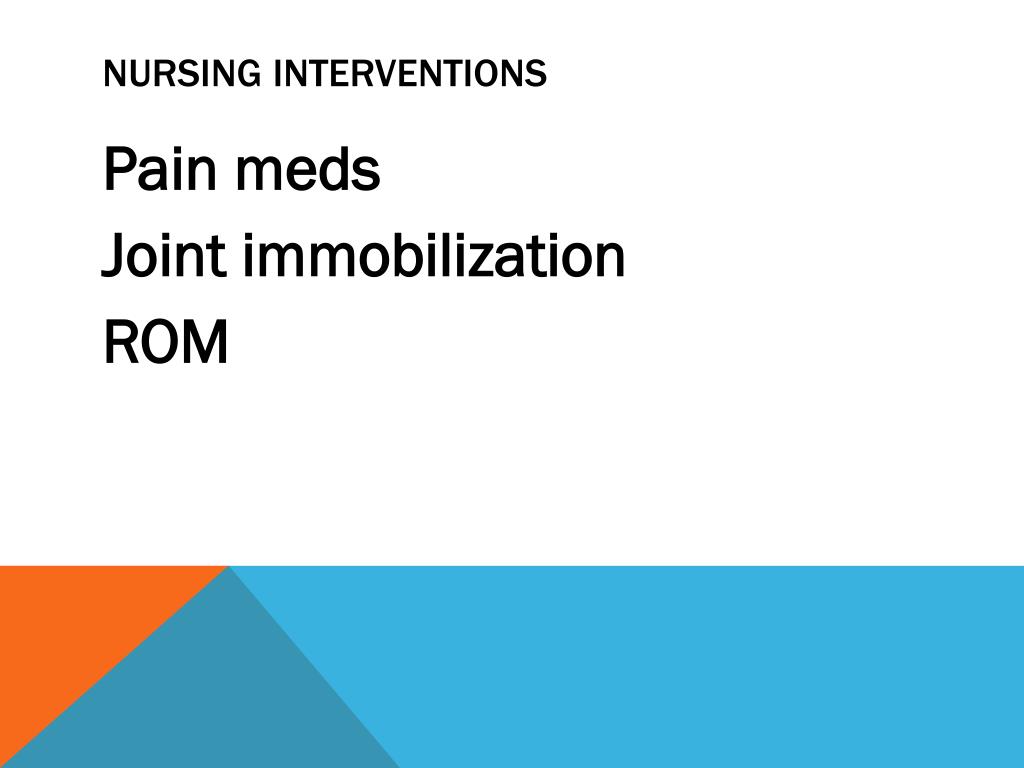 NURSING INTERVENTIONS

Pain meds
Joint immobilization
ROM